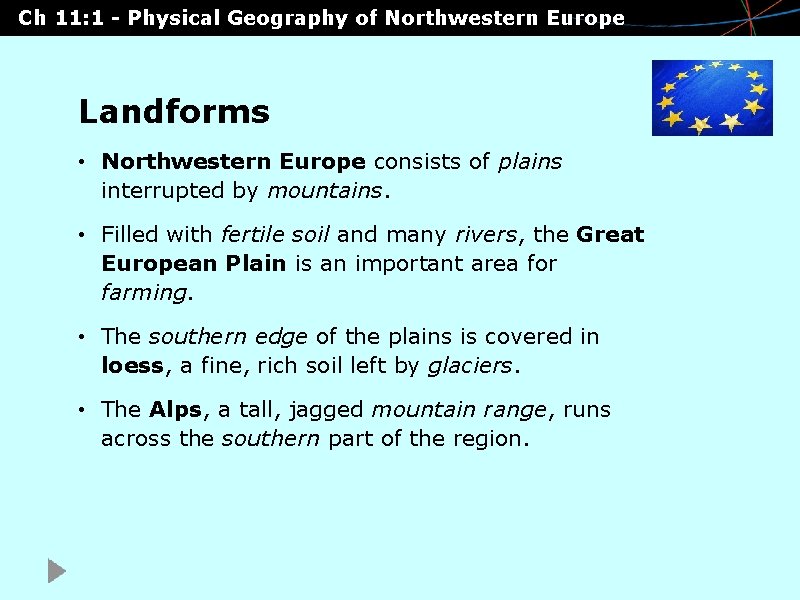 Ch 11:1 - Physical Geography of Northwestern Europe

Landforms

• Northwestern Europe consists of plains interrupted by mountains.

• Filled with fertile soil and many rivers, the Great European Plain is an important area for farming.

• The southern edge of the plains is covered in loess, a fine, rich soil left by glaciers.

• The Alps, a tall, jagged mountain range, runs across the southern part of the region.